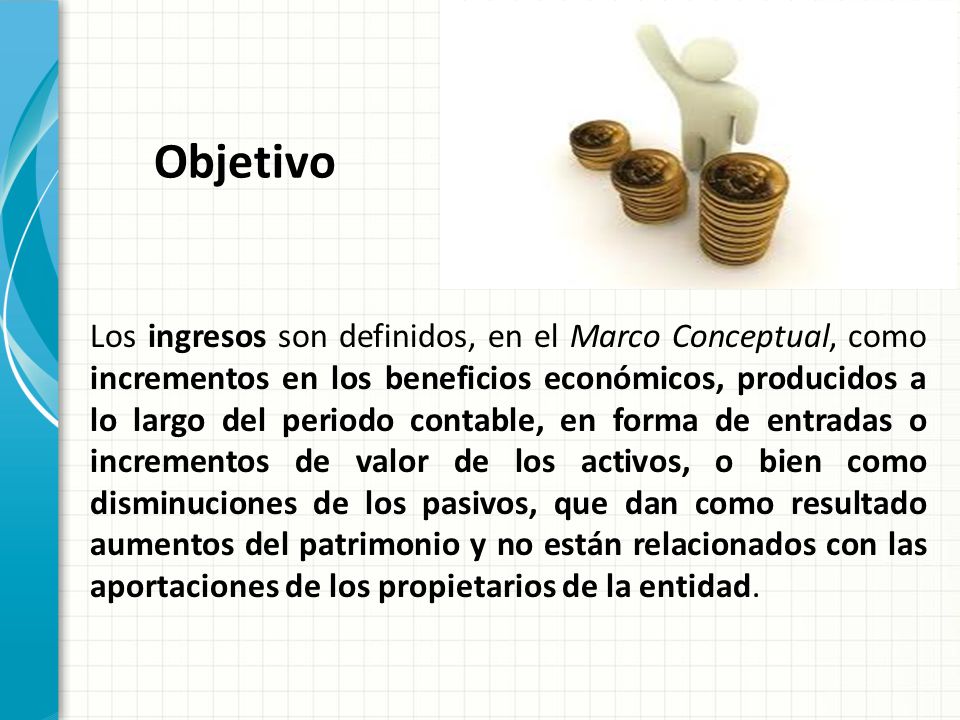 Objetivo

Los ingresos son definidos, en el Marco Conceptual, como incrementos en los beneficios económicos, producidos a lo largo del periodo contable, en forma de entradas o incrementos de valor de los activos, o bien como disminuciones de los pasivos, que dan como resultado aumentos del patrimonio y no están relacionados con las aportaciones de los propietarios de la entidad.